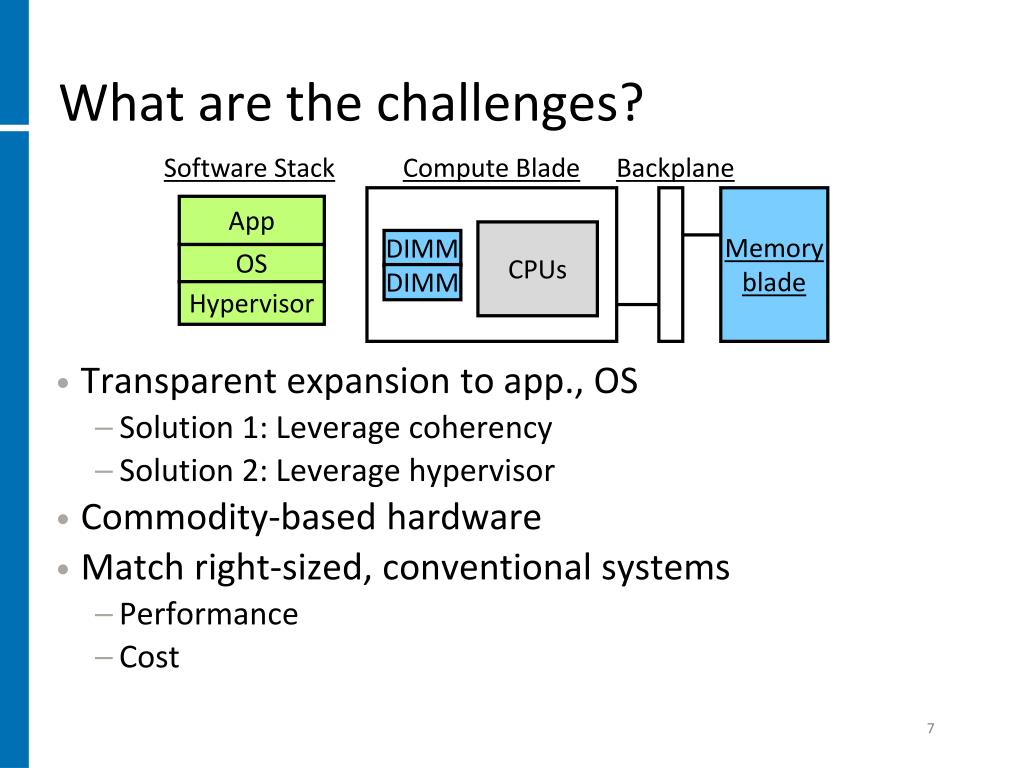 What are the challenges?

Software Stack

App
OS
Hypervisor

Compute Blade

DIMM
DIMM
CPUs

Backplane

Memory blade

• Transparent expansion to app., OS
– Solution 1: Leverage coherency
– Solution 2: Leverage hypervisor
• Commodity-based hardware
• Match right-sized, conventional systems
– Performance
– Cost

7